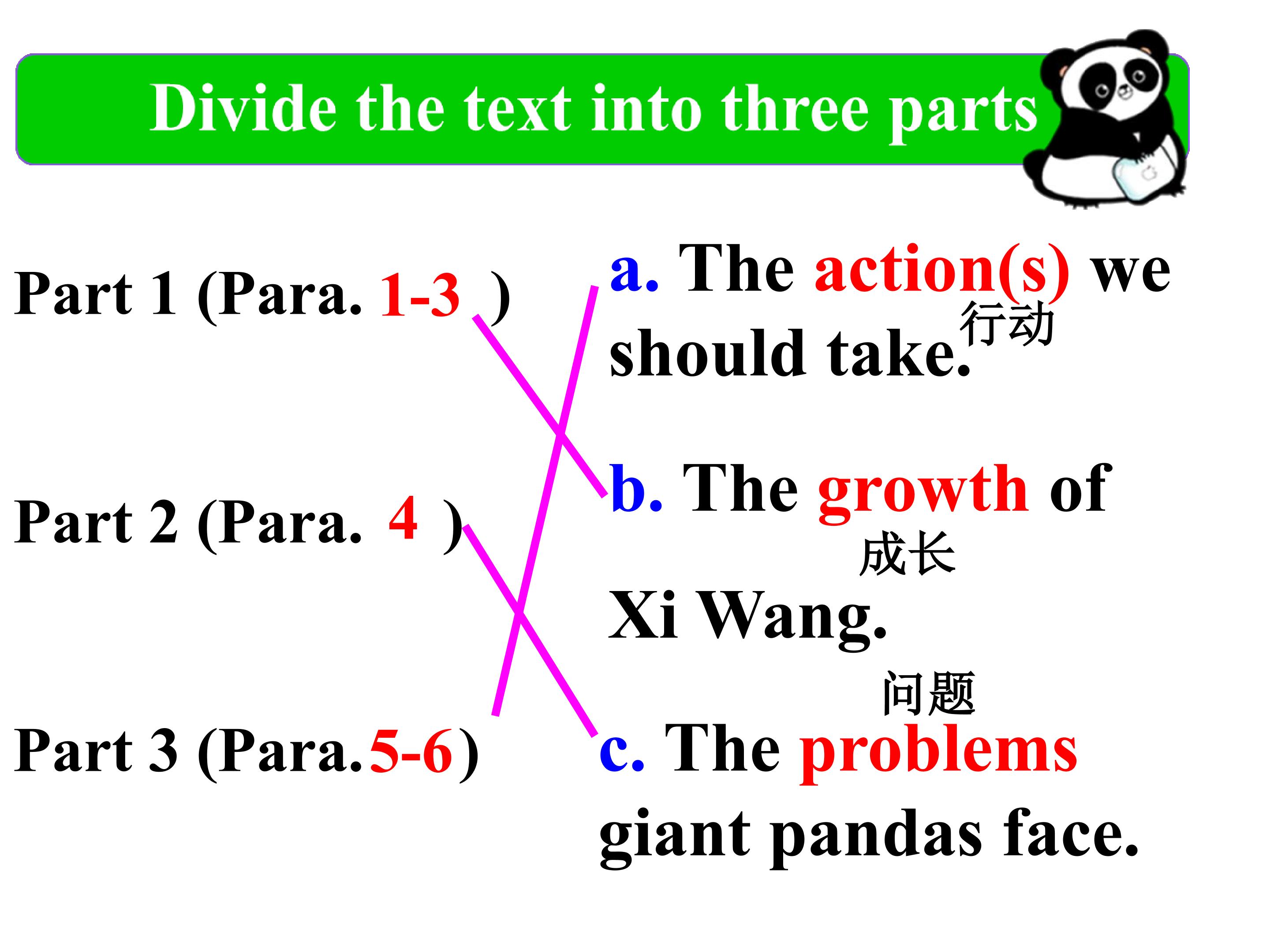 Divide the text into three parts

Part 1 (Para. 1-3 )

Part 2 (Para. 4 )

Part 3 (Para.5-6)

a. The action(s) we should take. 行动

b. The growth of Xi Wang. 成长

问题
c. The problems giant pandas face.